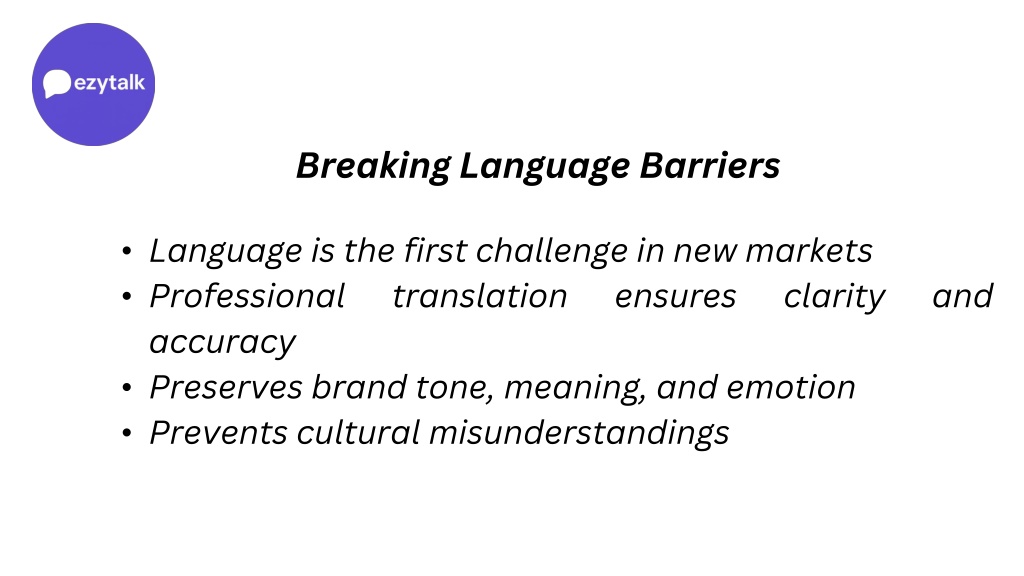 ezytalk

Breaking Language Barriers

• Language is the first challenge in new markets
• Professional translation ensures clarity and accuracy
• Preserves brand tone, meaning, and emotion
• Prevents cultural misunderstandings